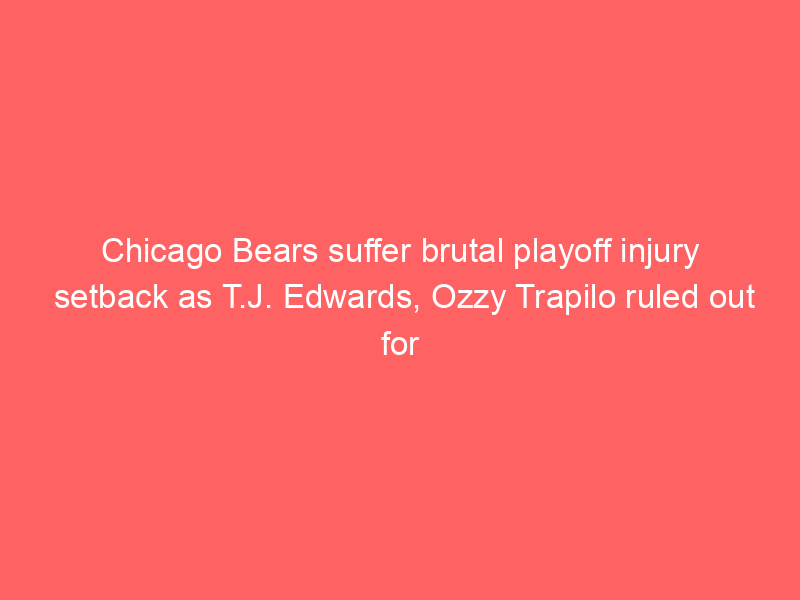 Chicago Bears suffer brutal playoff injury setback as T.J. Edwards, Ozzy Trapilo ruled out for